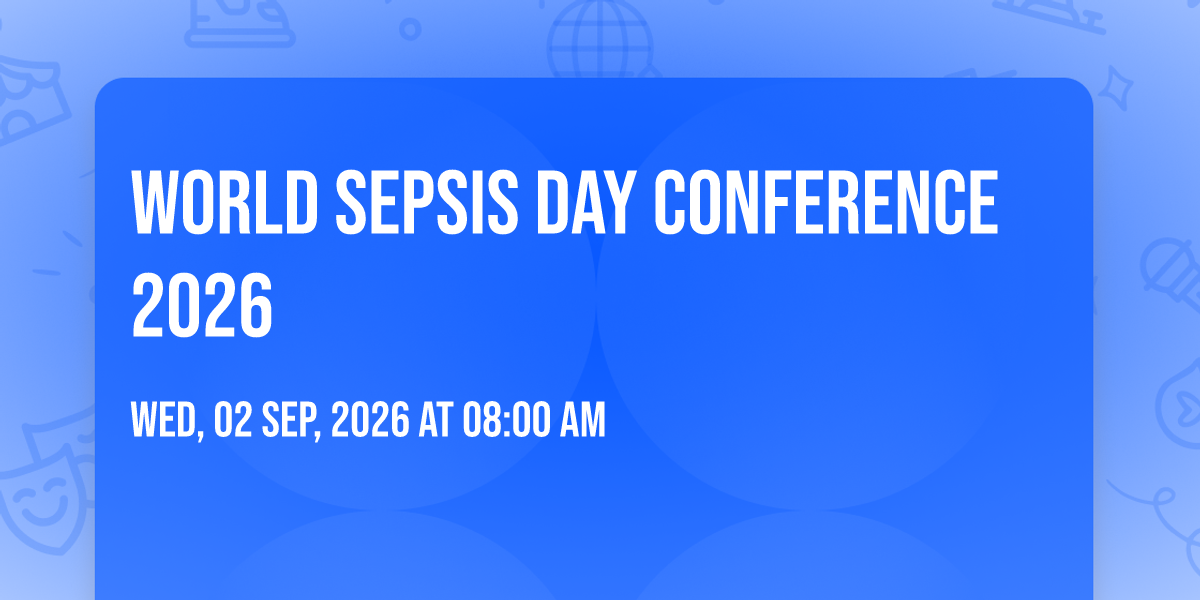 WORLD SEPSIS DAY CONFERENCE 2026

WED, 02 SEP, 2026 AT 08:00 AM